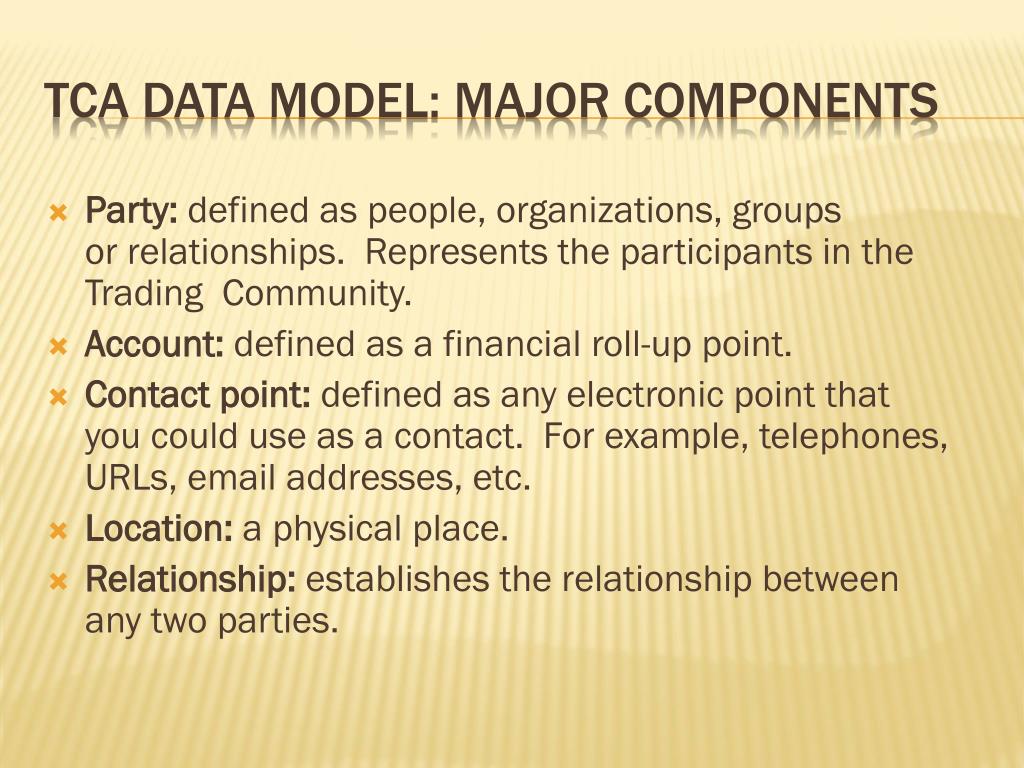 TCA DATA MODEL: MAJOR COMPONENTS

Party: defined as people, organizations, groups or relationships. Represents the participants in the Trading Community.

Account: defined as a financial roll-up point.

Contact point: defined as any electronic point that you could use as a contact. For example, telephones, URLs, email addresses, etc.

Location: a physical place.

Relationship: establishes the relationship between any two parties.